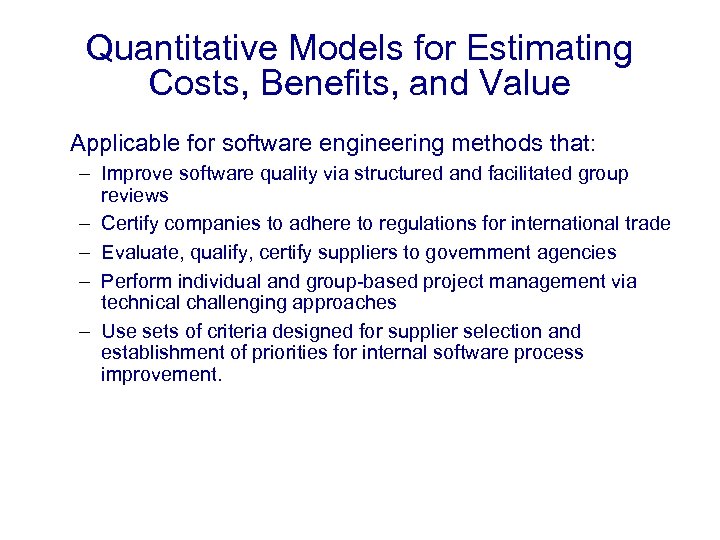 Quantitative Models for Estimating Costs, Benefits, and Value

Applicable for software engineering methods that:

– Improve software quality via structured and facilitated group reviews

– Certify companies to adhere to regulations for international trade

– Evaluate, qualify, certify suppliers to government agencies

– Perform individual and group-based project management via technical challenging approaches

– Use sets of criteria designed for supplier selection and establishment of priorities for internal software process improvement.